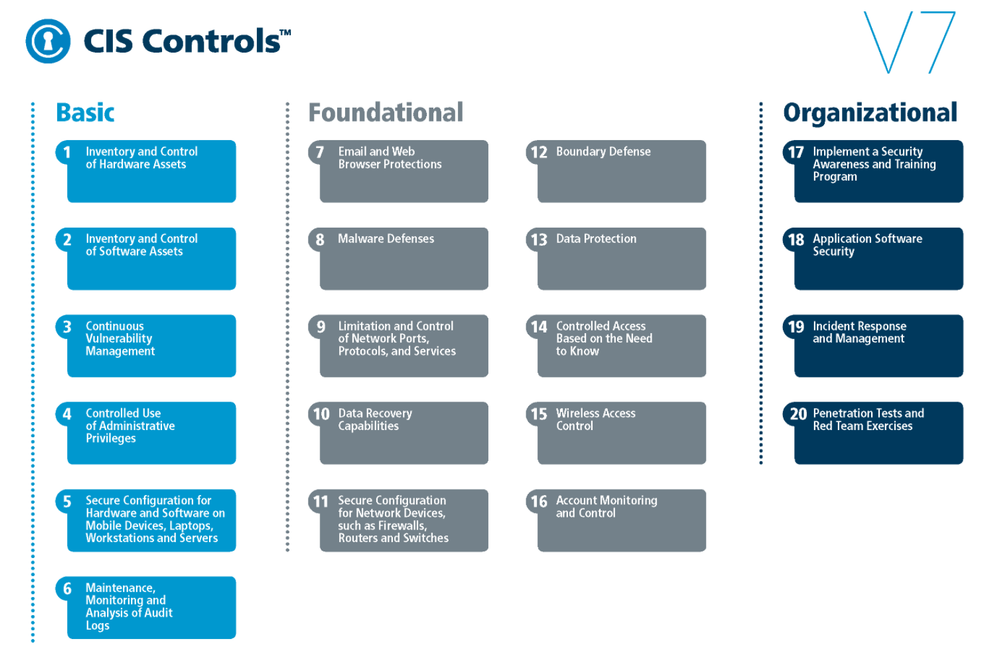 CIS Controls™

V7

Basic

1 Inventory and Control of Hardware Assets

2 Inventory and Control of Software Assets

3 Continuous Vulnerability Management

4 Controlled Use of Administrative Privileges

5 Secure Configuration for Hardware and Software on Mobile Devices, Laptops, Workstations and Servers

6 Maintenance, Monitoring and Analysis of Audit Logs

Foundational

7 Email and Web Browser Protections

8 Malware Defenses

9 Limitation and Control of Network Ports, Protocols, and Services

10 Data Recovery Capabilities

11 Secure Configuration for Network Devices, such as Firewalls, Routers and Switches

12 Boundary Defense

13 Data Protection

14 Controlled Access Based on the Need to Know

15 Wireless Access Control

16 Account Monitoring and Control

Organizational

17 Implement a Security Awareness and Training Program

18 Application Software Security

19 Incident Response and Management

20 Penetration Tests and Red Team Exercises